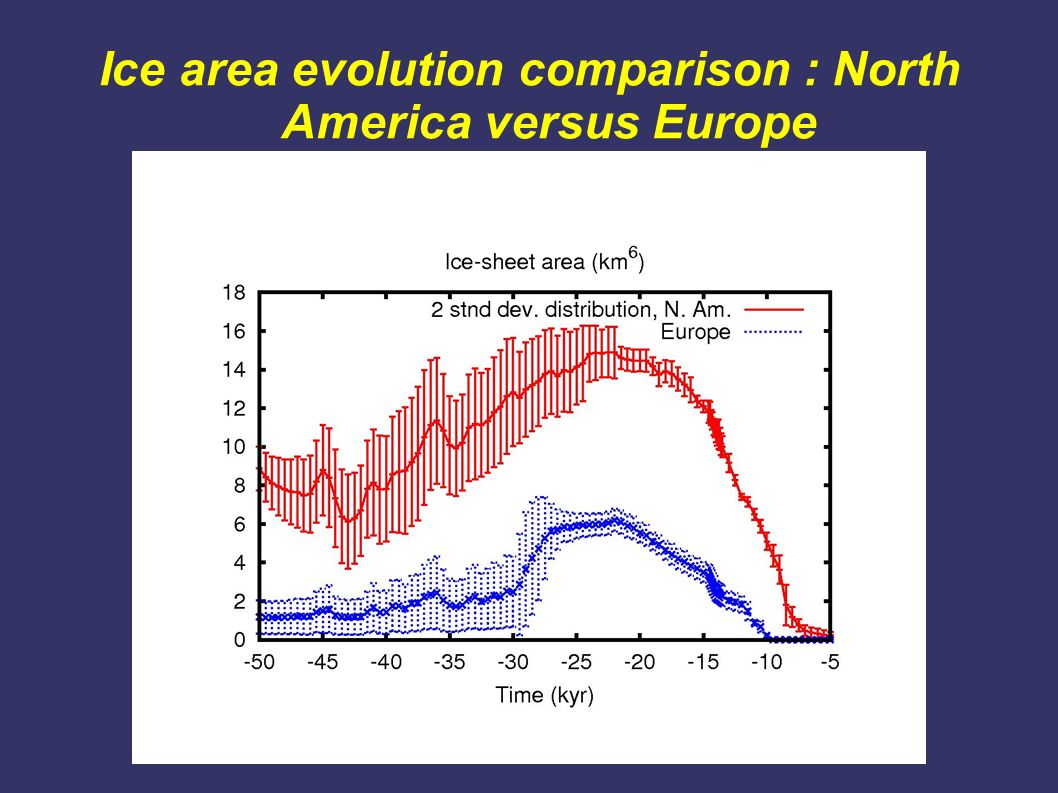 Ice area evolution comparison : North America versus Europe

Ice-sheet area ($km^6$)

2 stnd dev. distribution, N. Am.
Europe

18
16
14
12
10
8
6
4
2
0

-50 -45 -40 -35 -30 -25 -20 -15 -10 -5

Time (kyr)